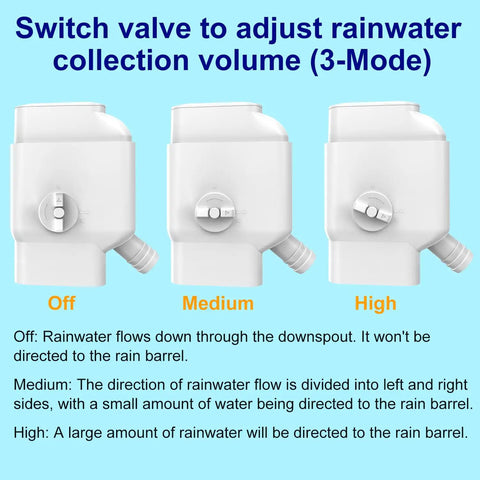 Switch valve to adjust rainwater collection volume (3-Mode)

Off

Medium

High

Off: Rainwater flows down through the downspout. It won't be directed to the rain barrel.

Medium: The direction of rainwater flow is divided into left and right sides, with a small amount of water being directed to the rain barrel.

High: A large amount of rainwater will be directed to the rain barrel.